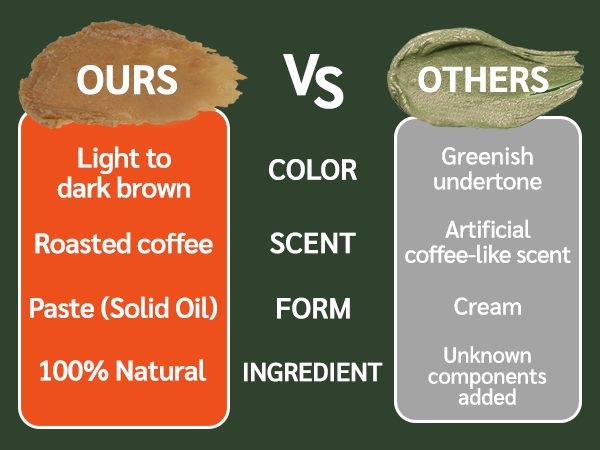 | OURS | VS | OTHERS |
|---|---|---|
| Light to dark brown | COLOR | Greenish undertone |
| Roasted coffee | SCENT | Artificial coffee-like scent |
| Paste (Solid Oil) | FORM | Cream |
| 100% Natural | INGREDIENT | Unknown components added |